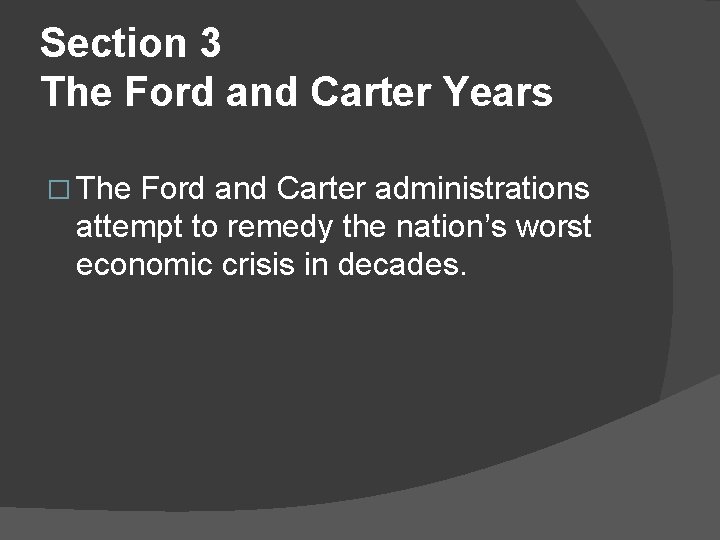 Section 3
The Ford and Carter Years

□ The Ford and Carter administrations attempt to remedy the nation’s worst economic crisis in decades.